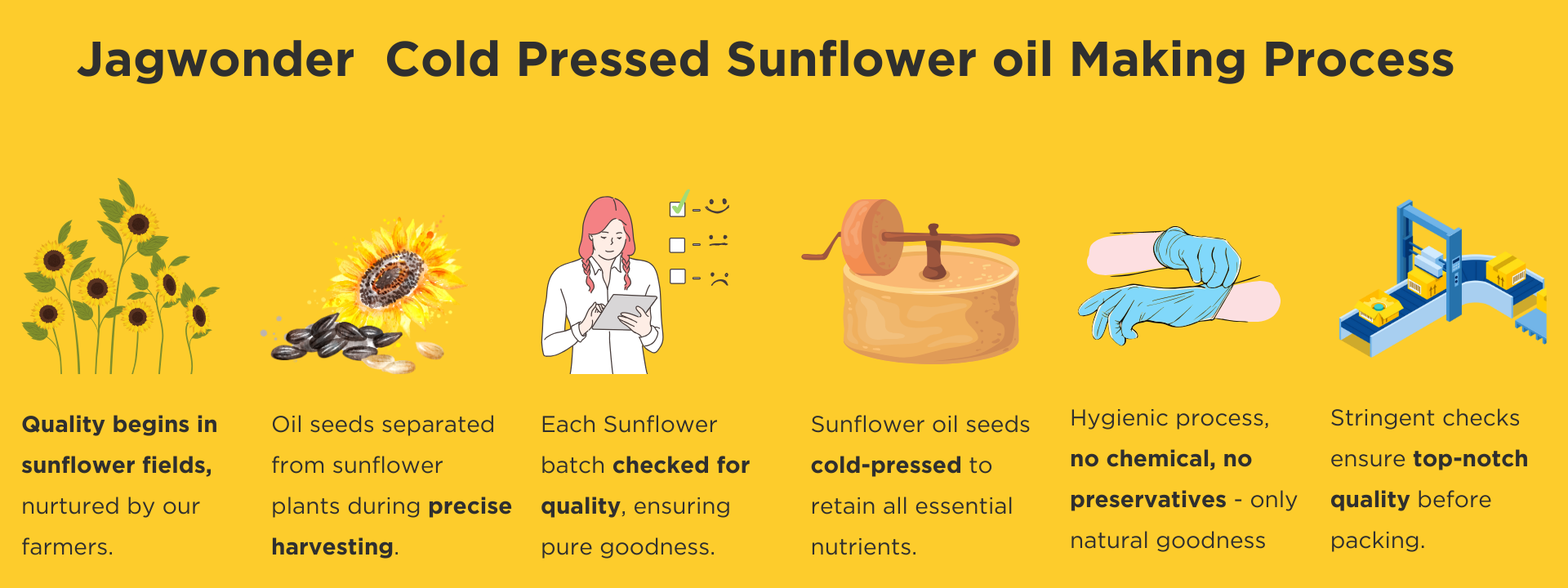 Jagwonder  Cold Pressed Sunflower oil Making Process

Quality begins in sunflower fields, nurtured by our farmers.

Oil seeds separated from sunflower plants during precise harvesting.

Each Sunflower batch checked for quality, ensuring pure goodness.

Sunflower oil seeds cold-pressed to retain all essential nutrients.

Hygienic process, no chemical, no preservatives - only natural goodness

Stringent checks ensure top-notch quality before packing.